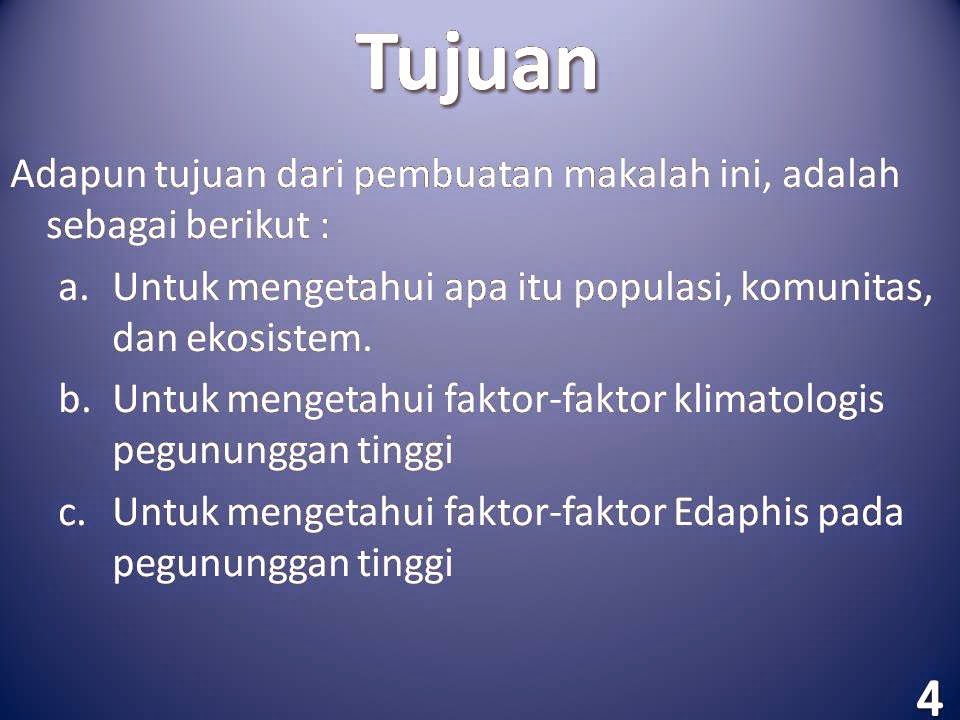 Tujuan

Adapun tujuan dari pembuatan makalah ini, adalah sebagai berikut :

a. Untuk mengetahui apa itu populasi, komunitas, dan ekosistem.

b. Untuk mengetahui faktor-faktor klimatologis pegununggan tinggi

c. Untuk mengetahui faktor-faktor Edaphis pada pegununggan tinggi

4